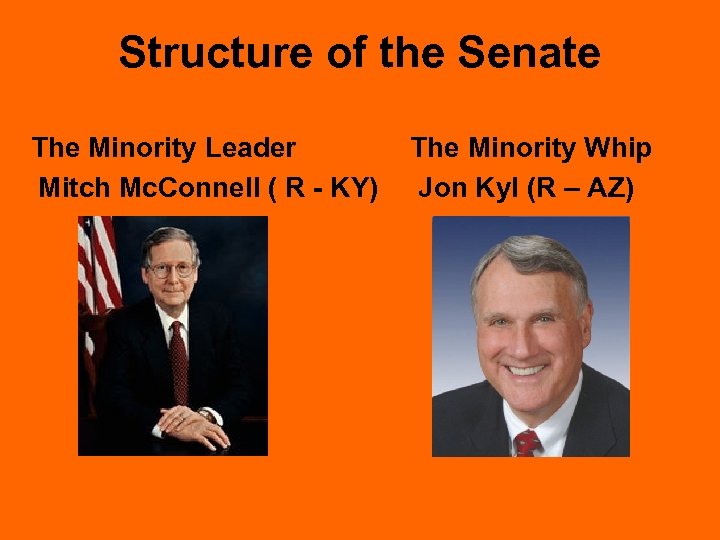 Structure of the Senate

The Minority Leader
Mitch McConnell ( R - KY)

The Minority Whip
Jon Kyl (R – AZ)